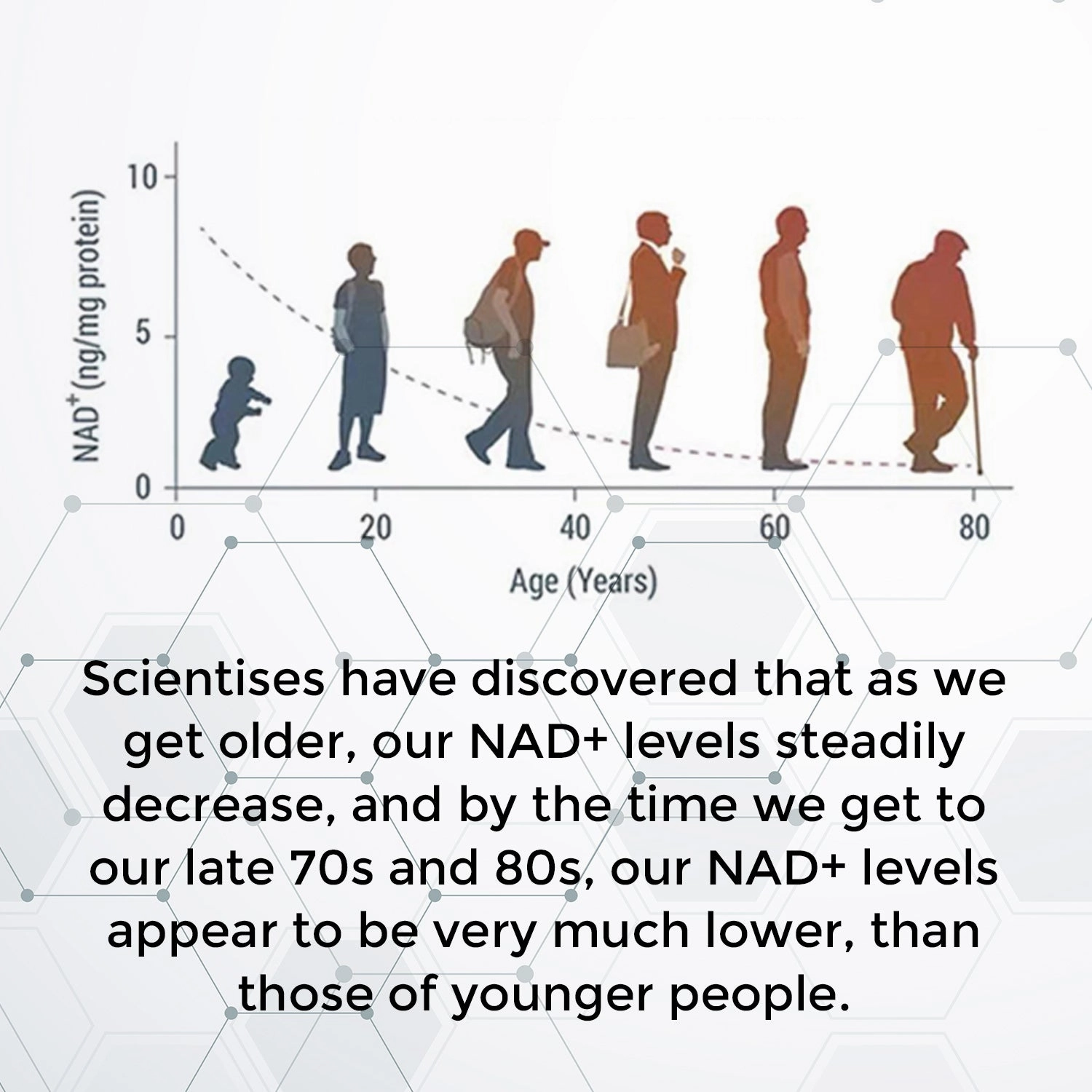 $NAD^+$ (ng/mg protein)

10

5

0

0

20

40

60

80

Age (Years)

Scientises have discovered that as we get older, our NAD+ levels steadily decrease, and by the time we get to our late 70s and 80s, our NAD+ levels appear to be very much lower, than those of younger people.